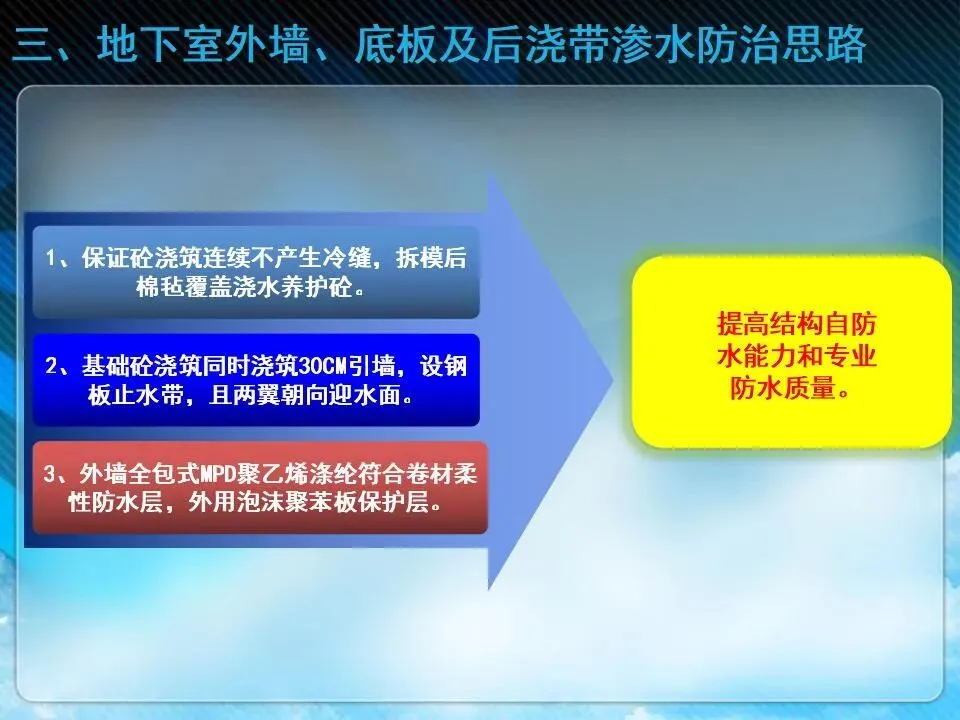 三、地下室外墙、底板及后浇带渗水防治思路

1、保证砼浇筑连续不产生冷缝，拆模后棉毡覆盖浇水养护砼。

2、基础砼浇筑同时浇筑30CM引墙，设钢板止水带，且两翼朝向迎水面。

3、外墙全包式MPD聚乙烯涤纶符合卷材柔性防水层，外用泡沫聚苯板保护层。

提高结构自防水能力和专业防水质量。